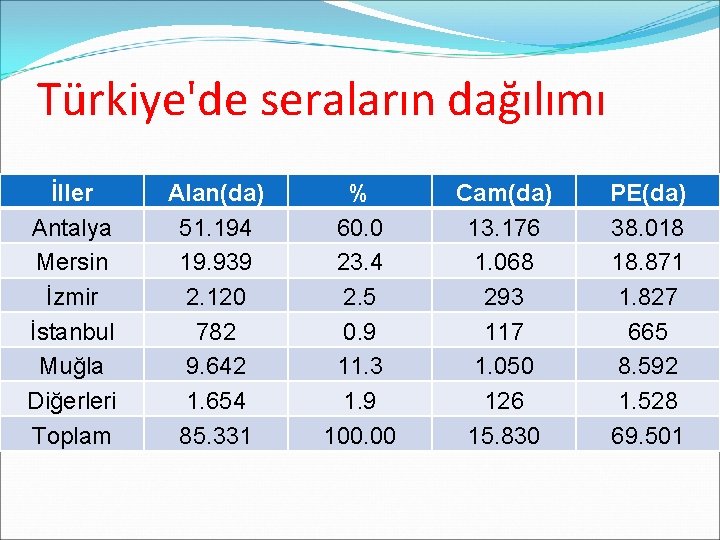 Türkiye'de seraların dağılımı

| İller | Alan(da) | % | Cam(da) | PE(da) |
|---|---|---|---|---|
| Antalya | 51.194 | 60.0 | 13.176 | 38.018 |
| Mersin | 19.939 | 23.4 | 1.068 | 18.871 |
| İzmir | 2.120 | 2.5 | 293 | 1.827 |
| İstanbul | 782 | 0.9 | 117 | 665 |
| Muğla | 9.642 | 11.3 | 1.050 | 8.592 |
| Diğerleri | 1.654 | 1.9 | 126 | 1.528 |
| Toplam | 85.331 | 100.00 | 15.830 | 69.501 |